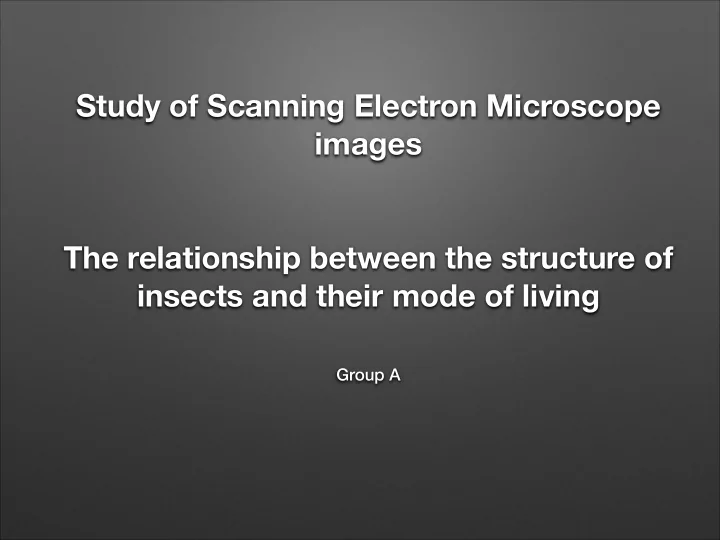 Study of Scanning Electron Microscope images

The relationship between the structure of insects and their mode of living

Group A